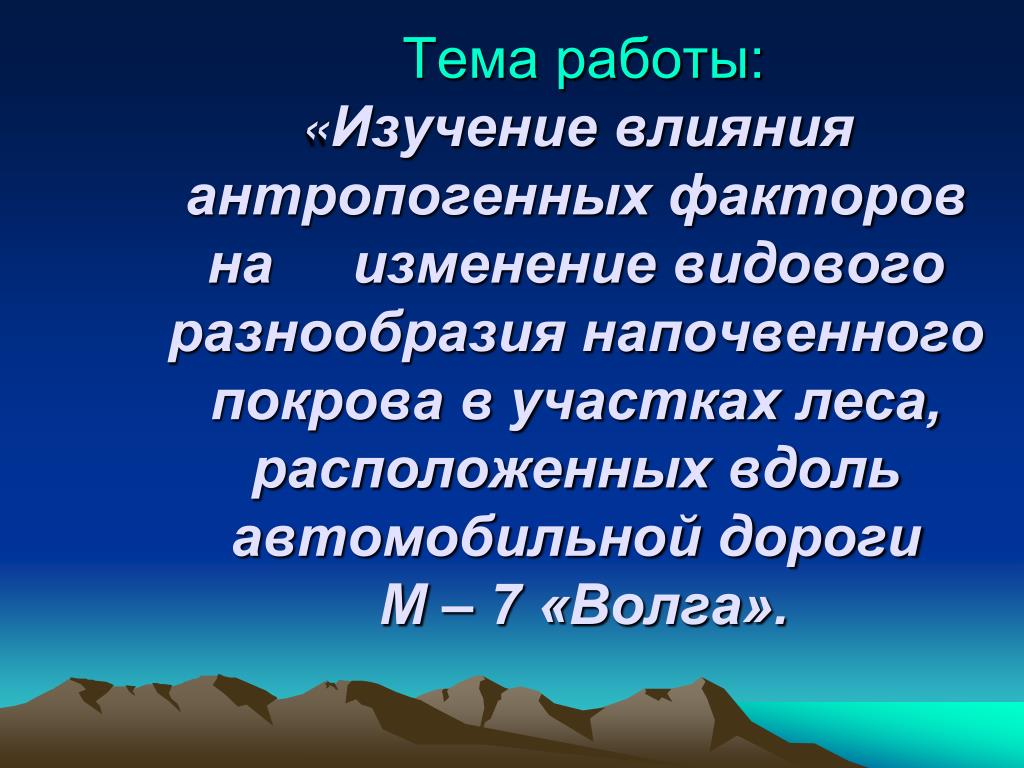 Тема работы:

«Изучение влияния антропогенных факторов на изменение видового разнообразия напочвенного покрова в участках леса, расположенных вдоль автомобильной дороги М – 7 «Волга».